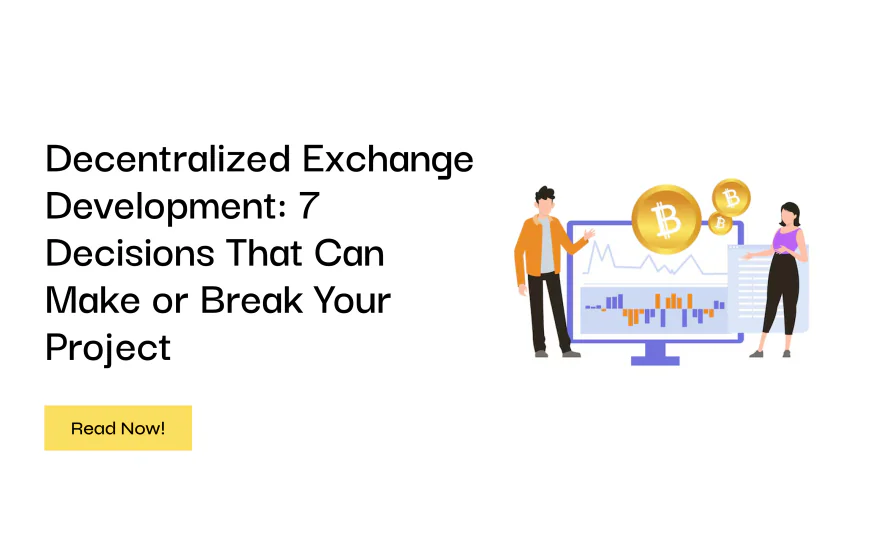 Decentralized Exchange Development: 7 Decisions That Can Make or Break Your Project

Read Now!